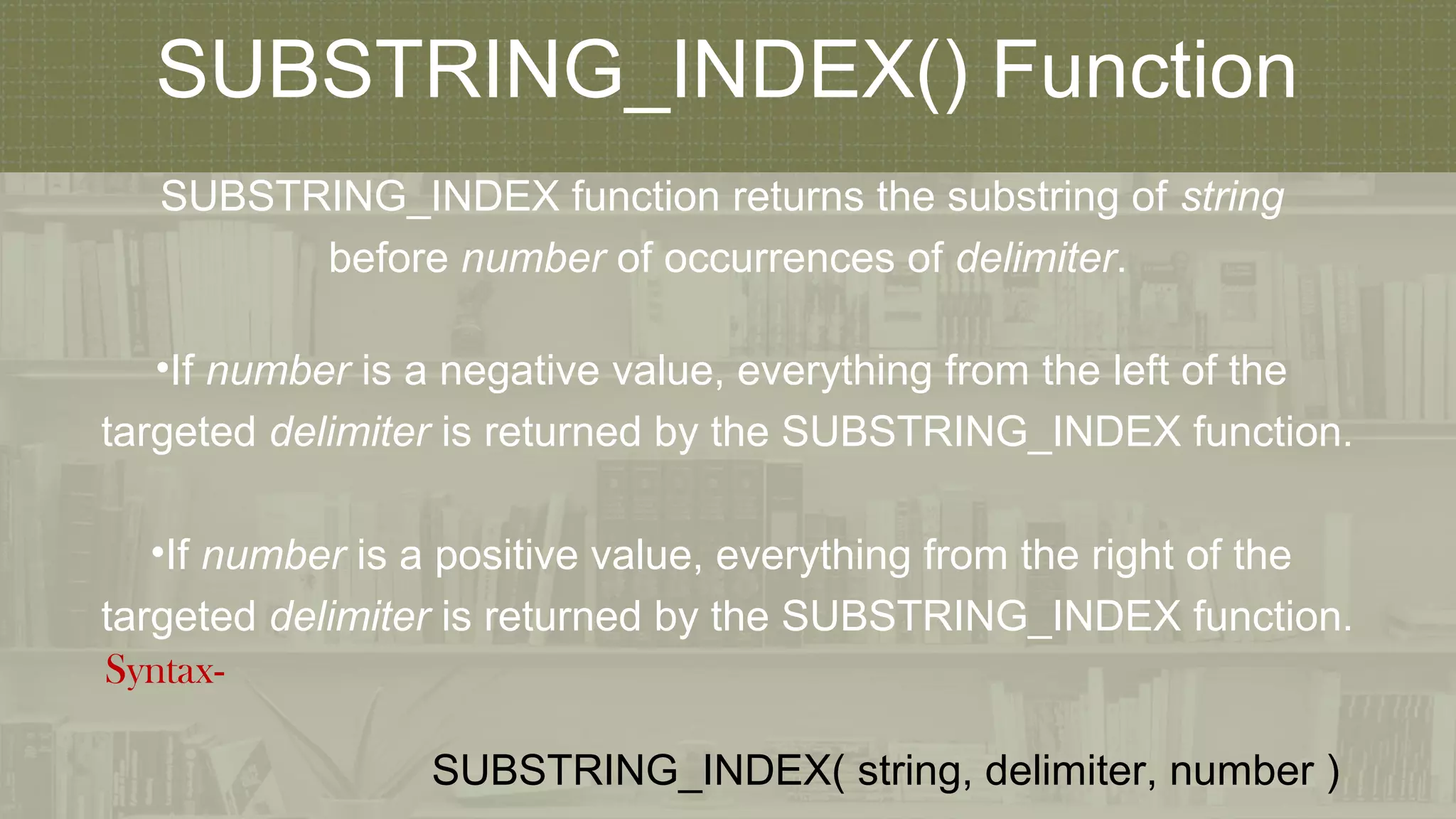 SUBSTRING_INDEX() Function

SUBSTRING_INDEX function returns the substring of string before number of occurrences of delimiter.

•If number is a negative value, everything from the left of the targeted delimiter is returned by the SUBSTRING_INDEX function.

•If number is a positive value, everything from the right of the targeted delimiter is returned by the SUBSTRING_INDEX function.

Syntax-

SUBSTRING_INDEX( string, delimiter, number )